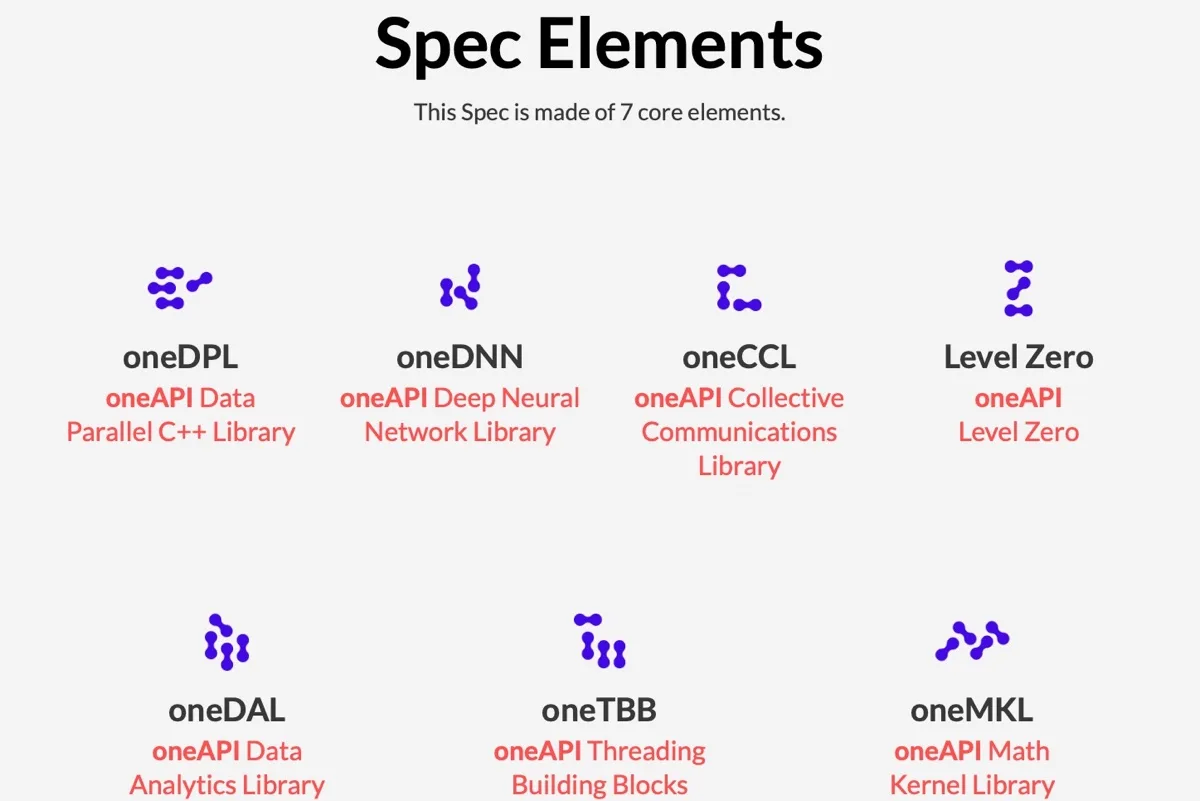 Spec Elements

This Spec is made of 7 core elements.

oneDPL
oneAPI Data Parallel C++ Library

oneDNN
oneAPI Deep Neural Network Library

oneCCL
oneAPI Collective Communications Library

Level Zero
oneAPI Level Zero

oneDAL
oneAPI Data Analytics Library

oneTBB
oneAPI Threading Building Blocks

oneMKL
oneAPI Math Kernel Library